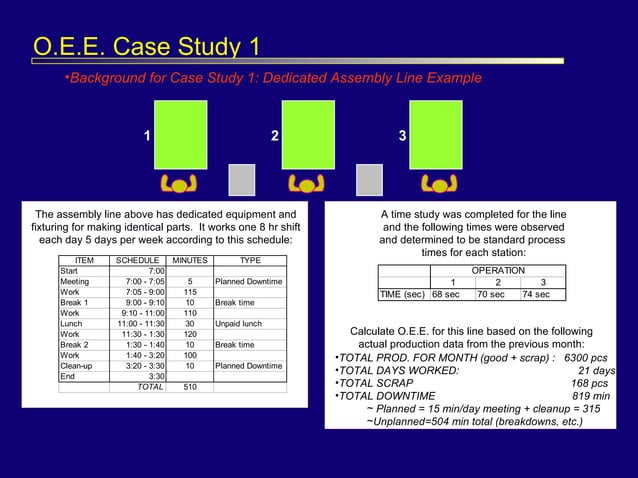 O.E.E. Case Study 1

•Background for Case Study 1: Dedicated Assembly Line Example

1

2

3

The assembly line above has dedicated equipment and fixturing for making identical parts. It works one 8 hr shift each day 5 days per week according to this schedule:

| ITEM | SCHEDULE | MINUTES | TYPE |
|---|---|---|---|
| Start | 7:00 | | |
| Meeting | 7:00 - 7:05 | 5 | Planned Downtime |
| Work | 7:05 - 9:00 | 115 | |
| Break 1 | 9:00 - 9:10 | 10 | Break time |
| Work | 9:10 - 11:00 | 110 | |
| Lunch | 11:00 - 11:30 | 30 | Unpaid lunch |
| Work | 11:30 - 1:30 | 120 | |
| Break 2 | 1:30 - 1:40 | 10 | Break time |
| Work | 1:40 - 3:20 | 100 | |
| Clean-up | 3:20 - 3:30 | 10 | Planned Downtime |
| End | 3:30 | | |
| | TOTAL | 510 | |

A time study was completed for the line and the following times were observed and determined to be standard process times for each station:

| | OPERATION | | |
|---|---|---|---|
| | 1 | 2 | 3 |
| TIME (sec) | 68 sec | 70 sec | 74 sec |

Calculate O.E.E. for this line based on the following actual production data from the previous month:
•TOTAL PROD. FOR MONTH (good + scrap) : 6300 pcs
•TOTAL DAYS WORKED: 21 days
•TOTAL SCRAP 168 pcs
•TOTAL DOWNTIME 819 min
~ Planned = 15 min/day meeting + cleanup = 315
~Unplanned=504 min total (breakdowns, etc.)